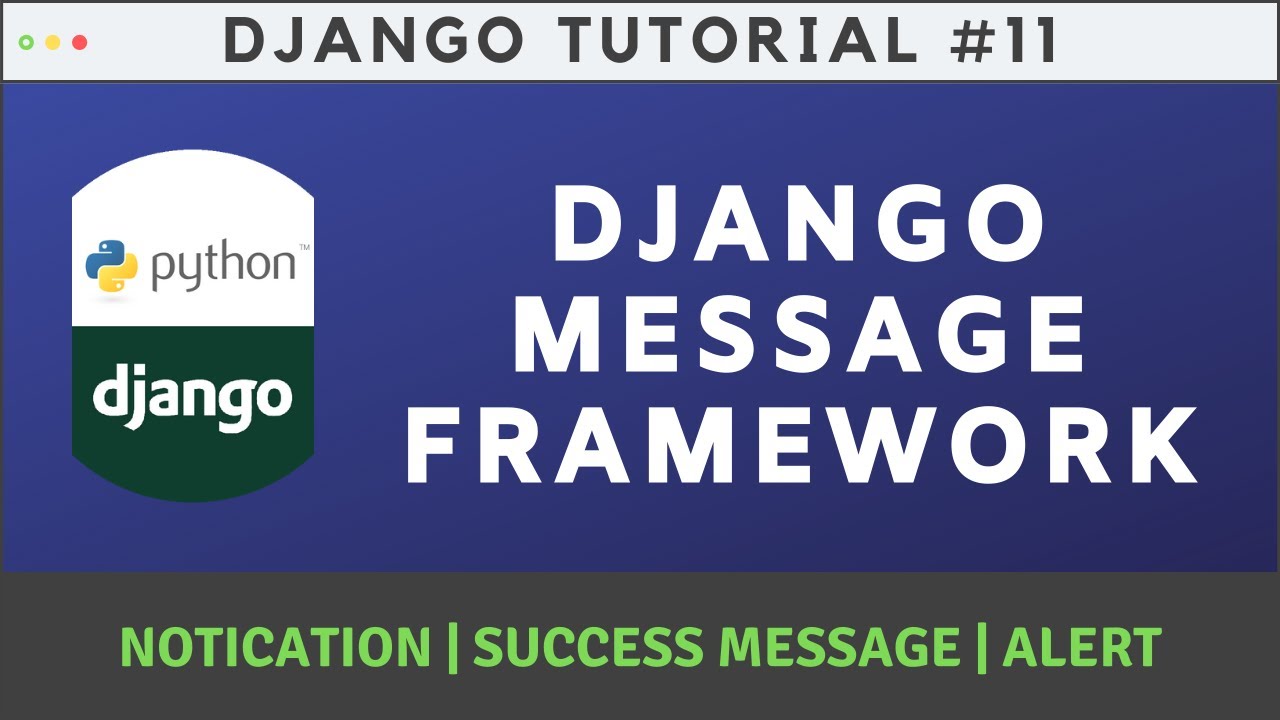 DJANGO TUTORIAL #11

python™

django

DJANGO MESSAGE FRAMEWORK

NOTICATION | SUCCESS MESSAGE | ALERT